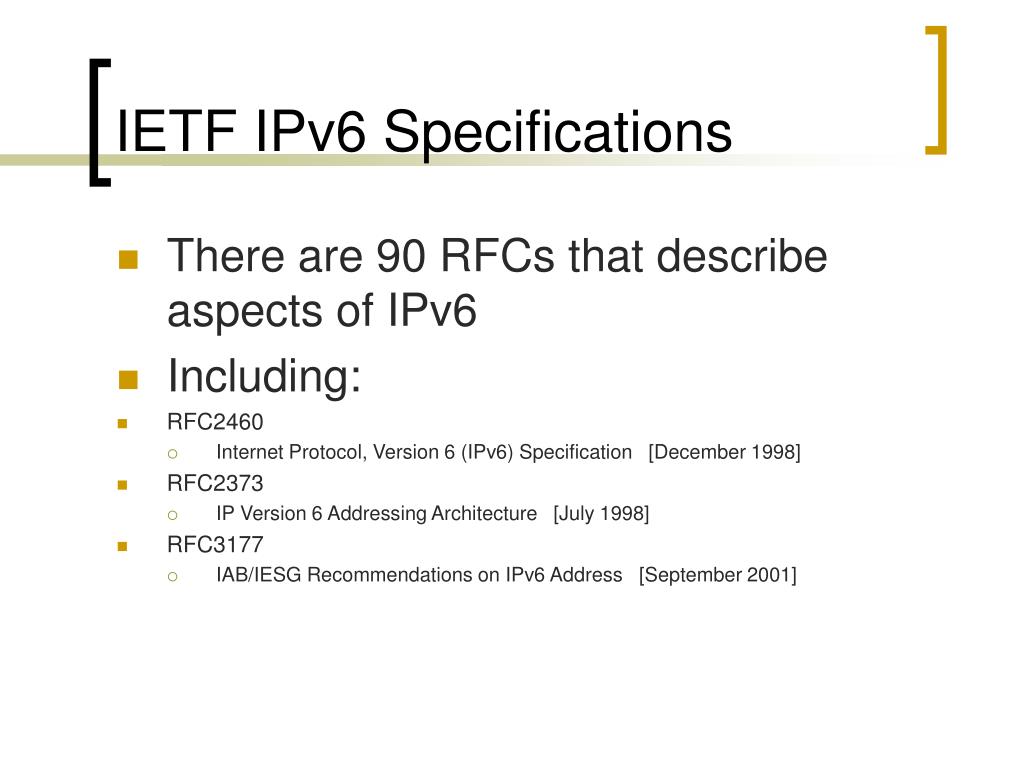 IETF IPv6 Specifications

There are 90 RFCs that describe aspects of IPv6

Including:

RFC2460

Internet Protocol, Version 6 (IPv6) Specification [December 1998]

RFC2373

IP Version 6 Addressing Architecture [July 1998]

RFC3177

IAB/IESG Recommendations on IPv6 Address [September 2001]